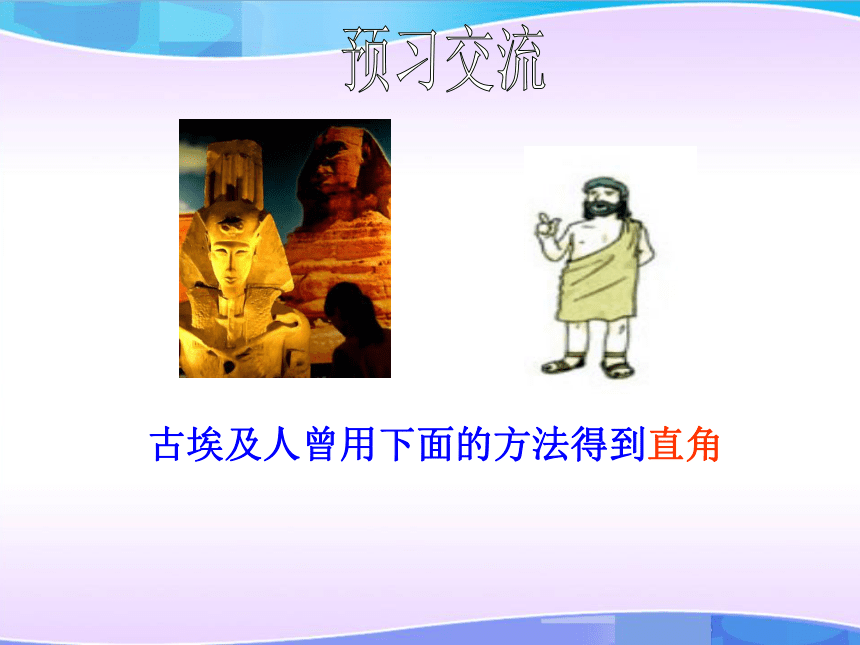 预习交流

古埃及人曾用下面的方法得到直角